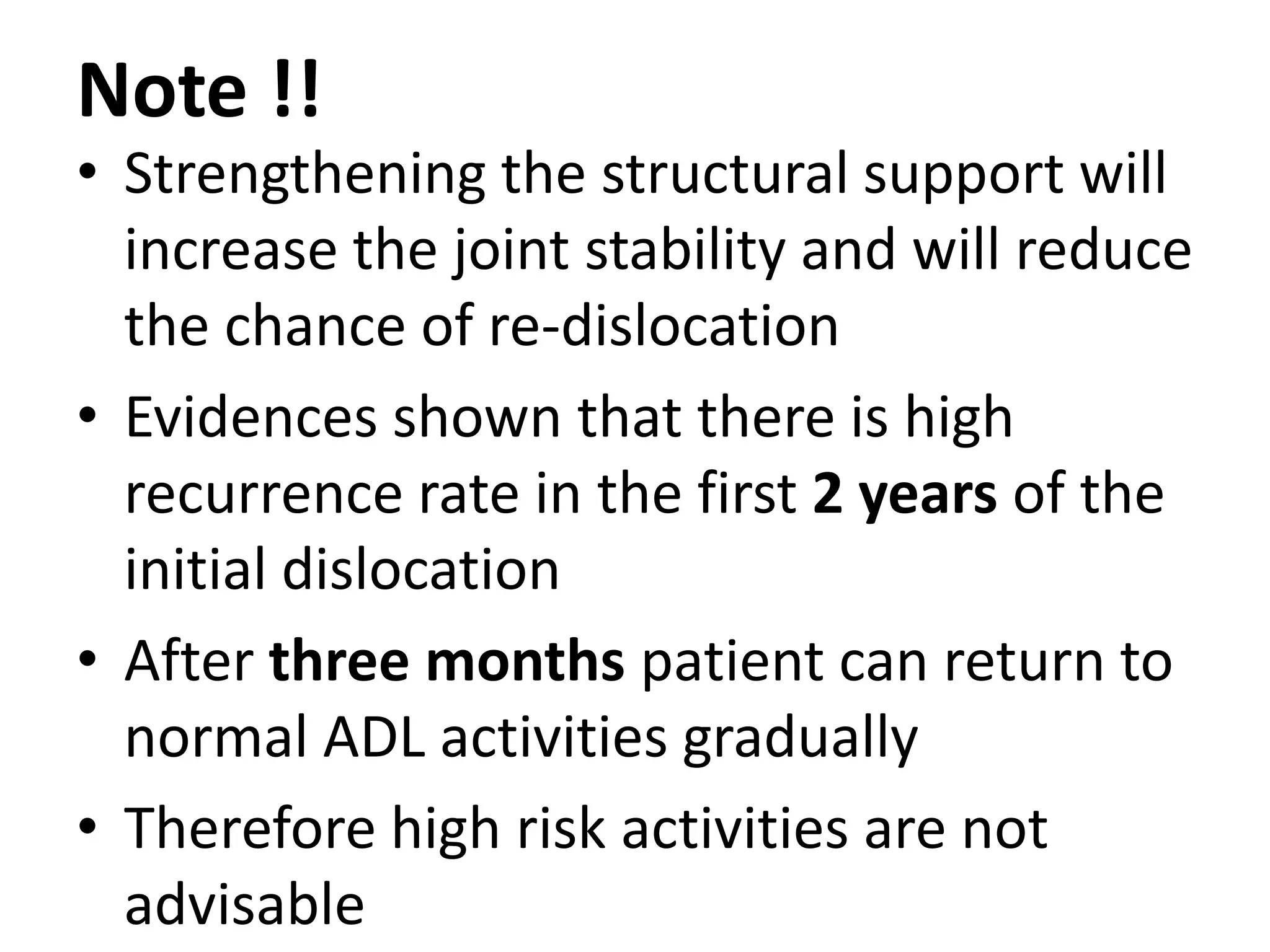 Note !!

• Strengthening the structural support will increase the joint stability and will reduce the chance of re-dislocation

• Evidences shown that there is high recurrence rate in the first 2 years of the initial dislocation

• After three months patient can return to normal ADL activities gradually

• Therefore high risk activities are not advisable